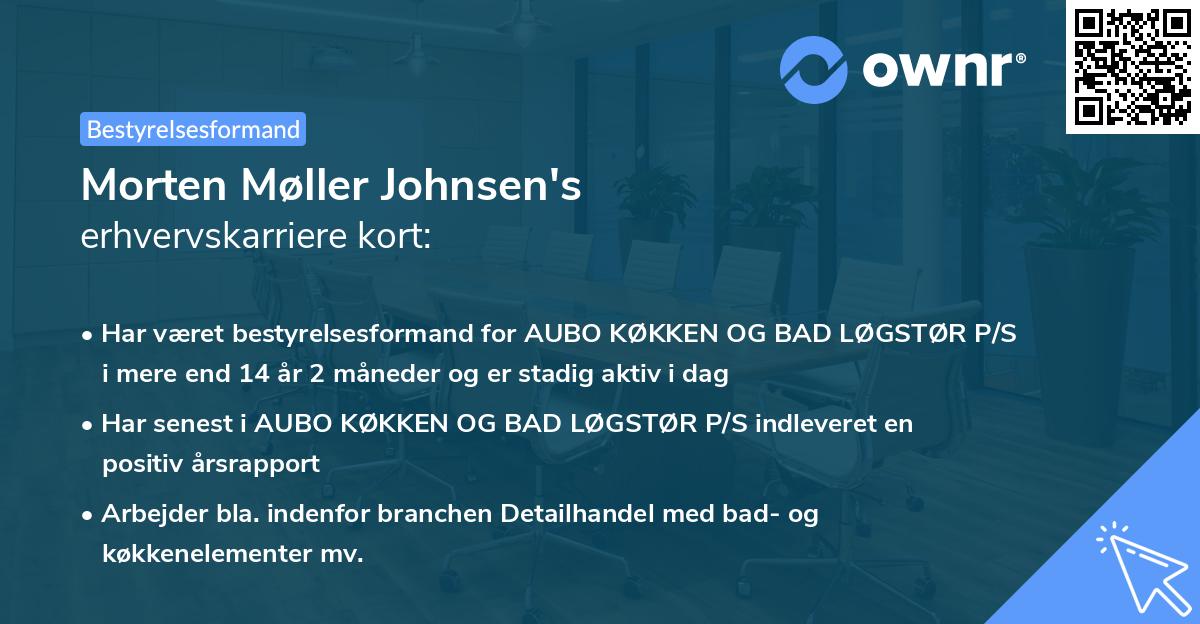 ownr®

Bestyrelsesformand

Morten Møller Johnsen's
erhvervskarriere kort:

• Har været bestyrelsesformand for AUBO KØKKEN OG BAD LØGSTØR P/S i mere end 14 år 2 måneder og er stadig aktiv i dag

• Har senest i AUBO KØKKEN OG BAD LØGSTØR P/S indleveret en positiv årsrapport

• Arbejder bla. indenfor branchen Detailhandel med bad- og køkkenelementer mv.